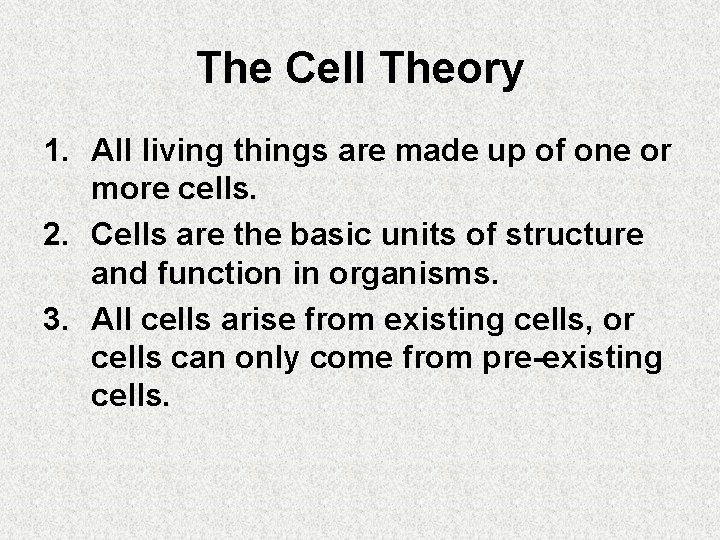 The Cell Theory

1. All living things are made up of one or more cells.
2. Cells are the basic units of structure and function in organisms.
3. All cells arise from existing cells, or cells can only come from pre-existing cells.